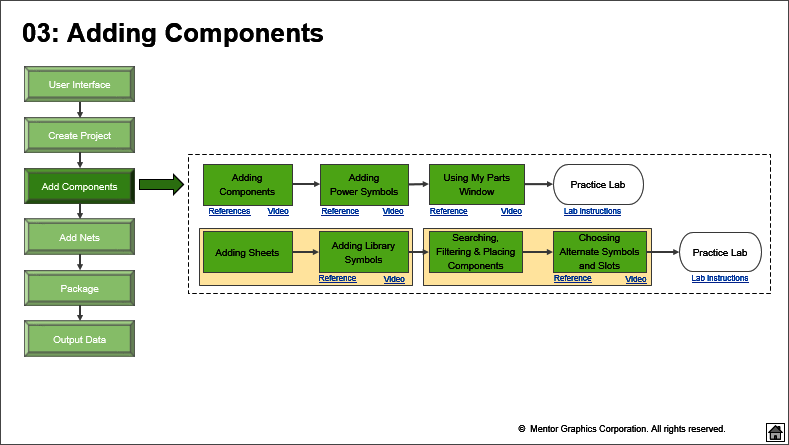 03: Adding Components

User Interface

Create Project

Add Components

Add Nets

Package

Output Data

Adding Components
References Video

Adding Power Symbols
Reference Video

Using My Parts Window
Reference Video

Practice Lab
Lab Instructions

Adding Sheets

Adding Library Symbols
Reference Video

Searching, Filtering & Placing Components

Choosing Alternate Symbols and Slots
Reference Video

Practice Lab
Lab Instructions

© Mentor Graphics Corporation. All rights reserved.